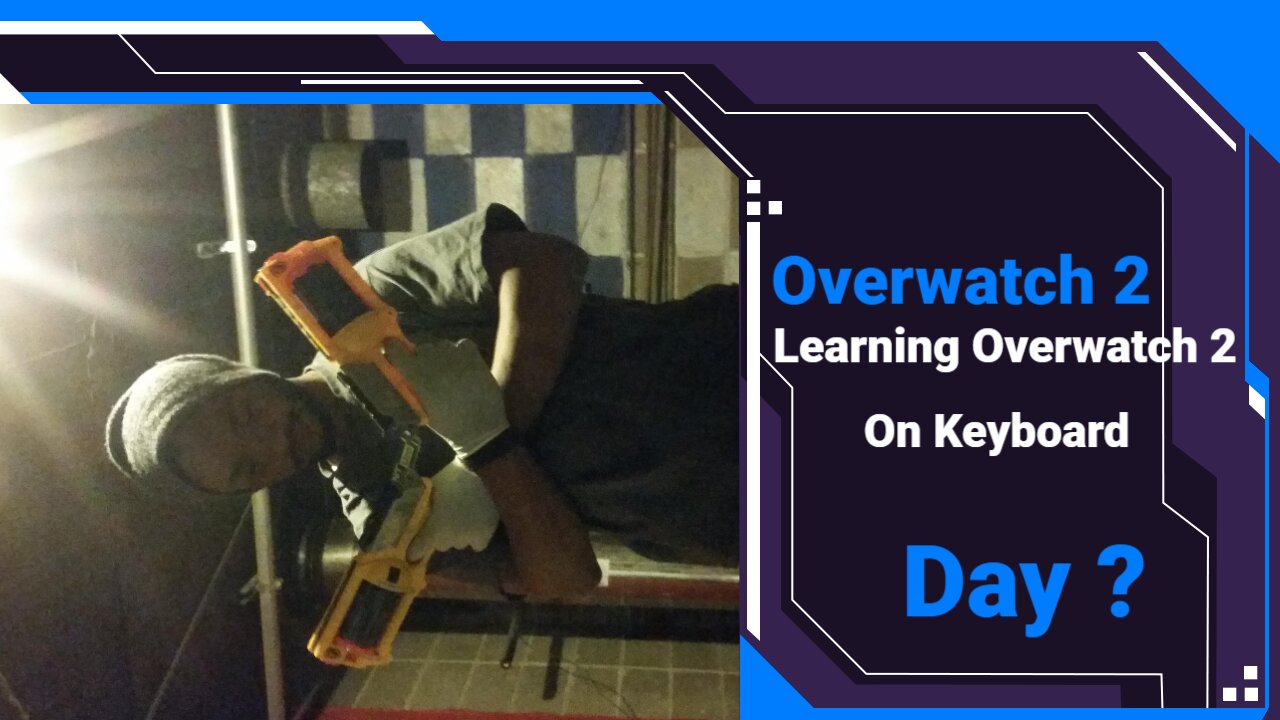 Overwatch 2
Learning Overwatch 2
On Keyboard

Day ?